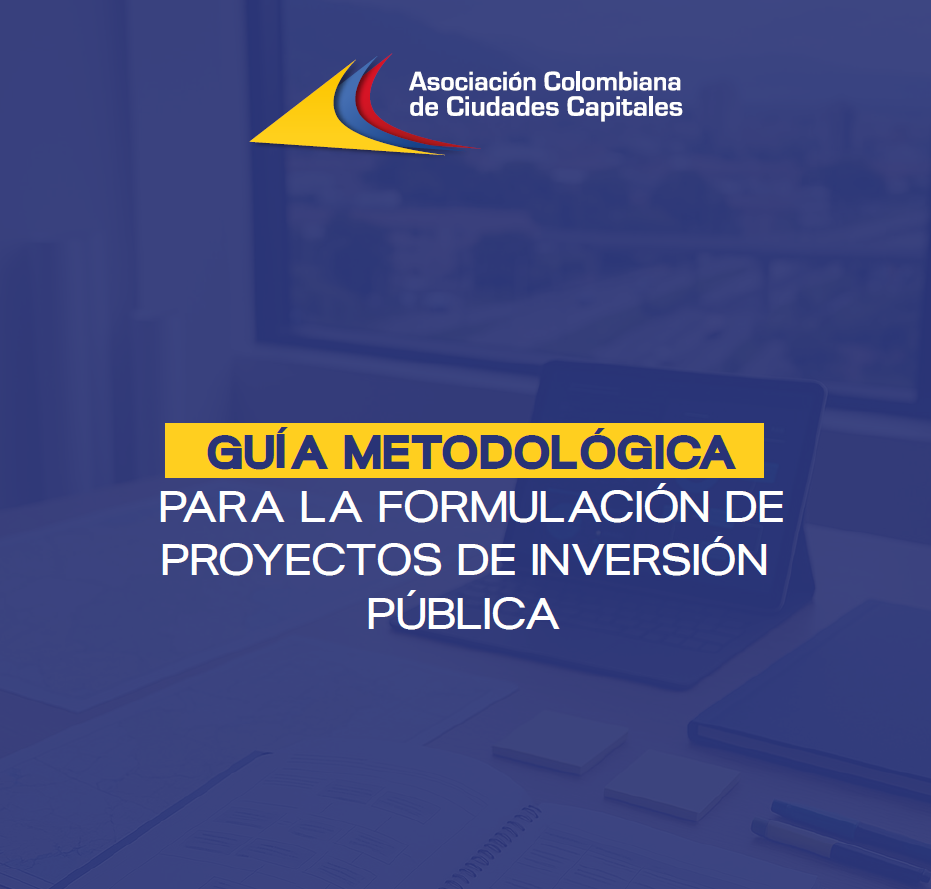 Asociación Colombiana de Ciudades Capitales

GUÍA METODOLÓGICA PARA LA FORMULACIÓN DE PROYECTOS DE INVERSIÓN PÚBLICA